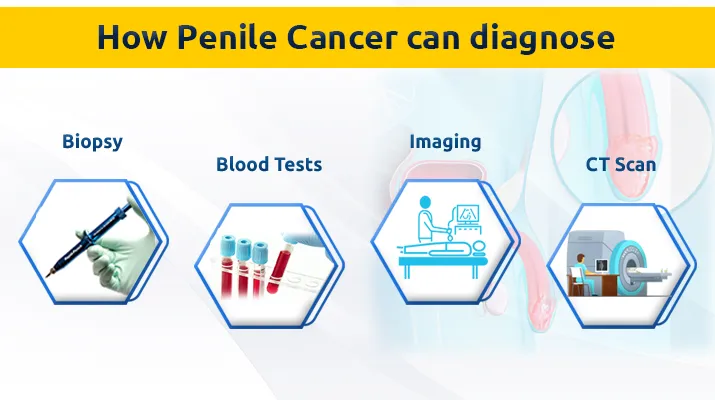 How Penile Cancer can diagnose

Biopsy

Blood Tests

Imaging

CT Scan